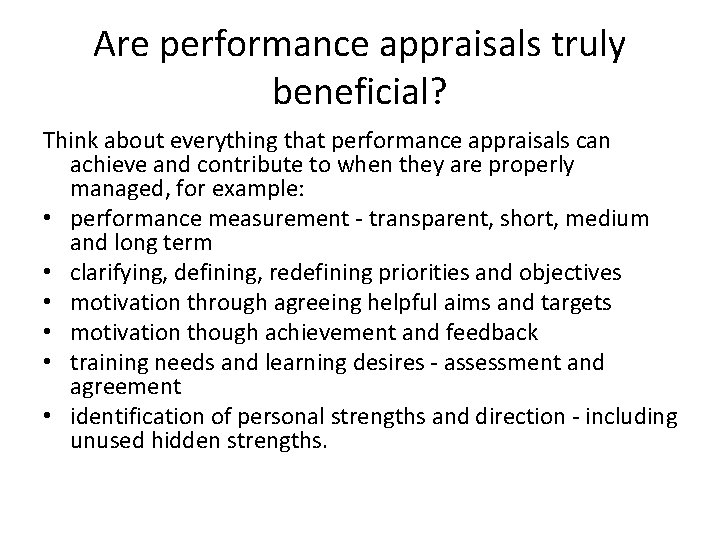 Are performance appraisals truly beneficial?

Think about everything that performance appraisals can achieve and contribute to when they are properly managed, for example:

• performance measurement - transparent, short, medium and long term
• clarifying, defining, redefining priorities and objectives
• motivation through agreeing helpful aims and targets
• motivation though achievement and feedback
• training needs and learning desires - assessment and agreement
• identification of personal strengths and direction - including unused hidden strengths.